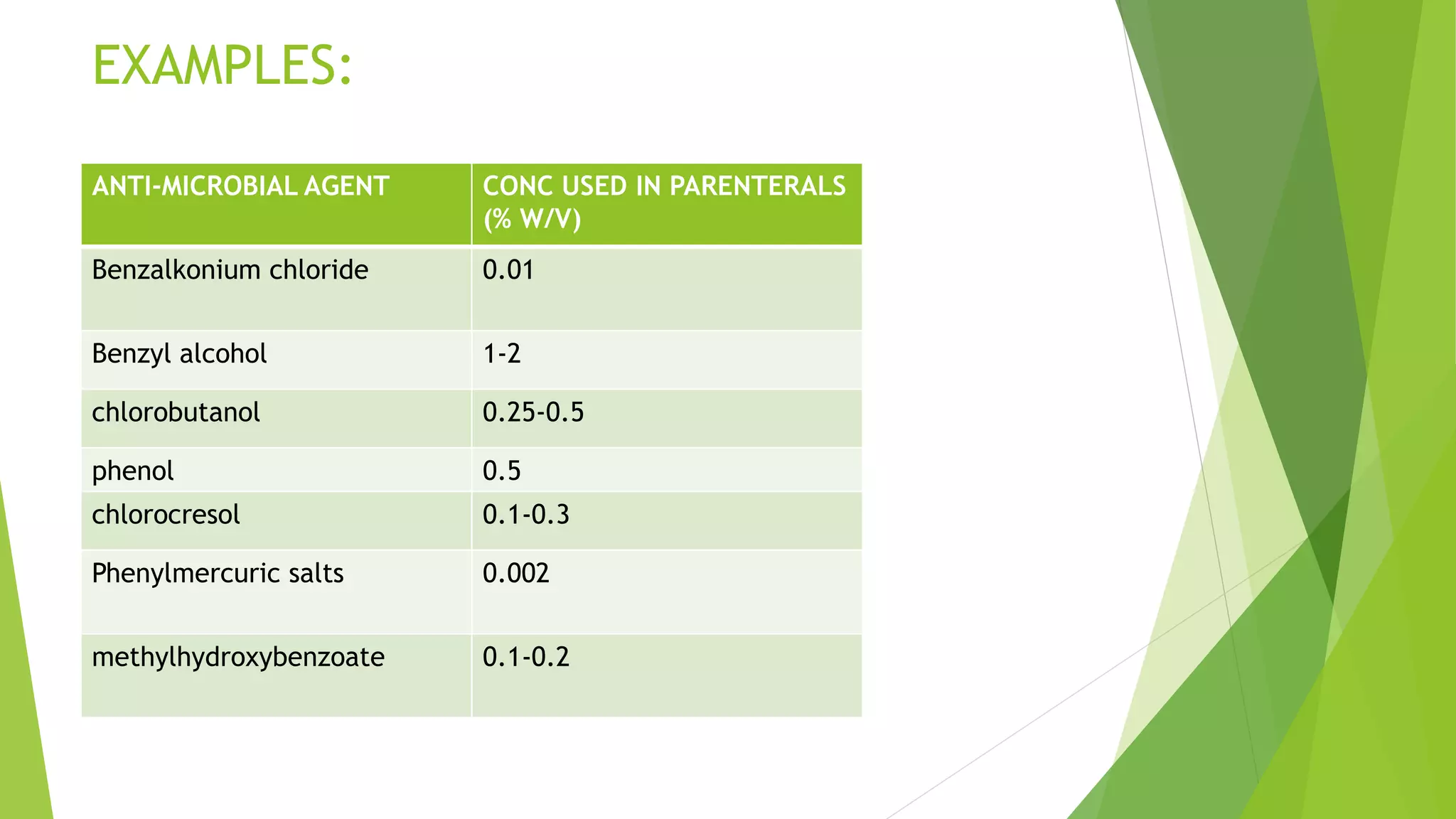 EXAMPLES:

| ANTI-MICROBIAL AGENT | CONC USED IN PARENTERALS (% W/V) |
|---|---|
| Benzalkonium chloride | 0.01 |
| Benzyl alcohol | 1-2 |
| chlorobutanol | 0.25-0.5 |
| phenol | 0.5 |
| chlorocresol | 0.1-0.3 |
| Phenylmercuric salts | 0.002 |
| methylhydroxybenzoate | 0.1-0.2 |